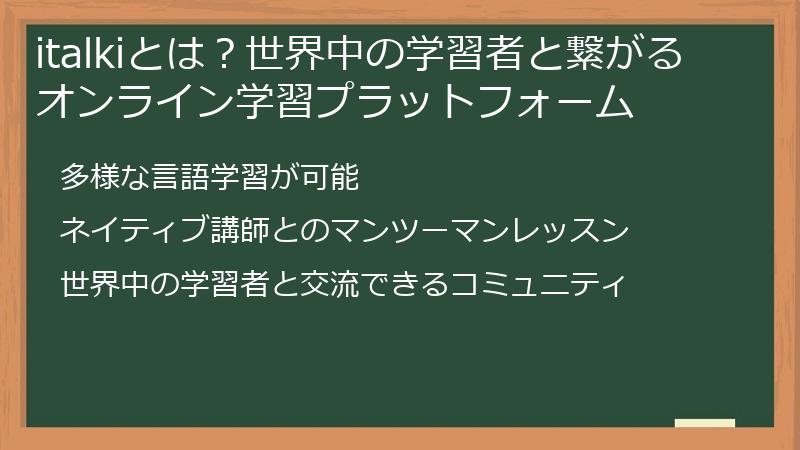 italkiとは？世界中の学習者と繋がるオンライン学習プラットフォーム

多様な言語学習が可能

ネイティブ講師とのマンツーマンレッスン

世界中の学習者と交流できるコミュニティ